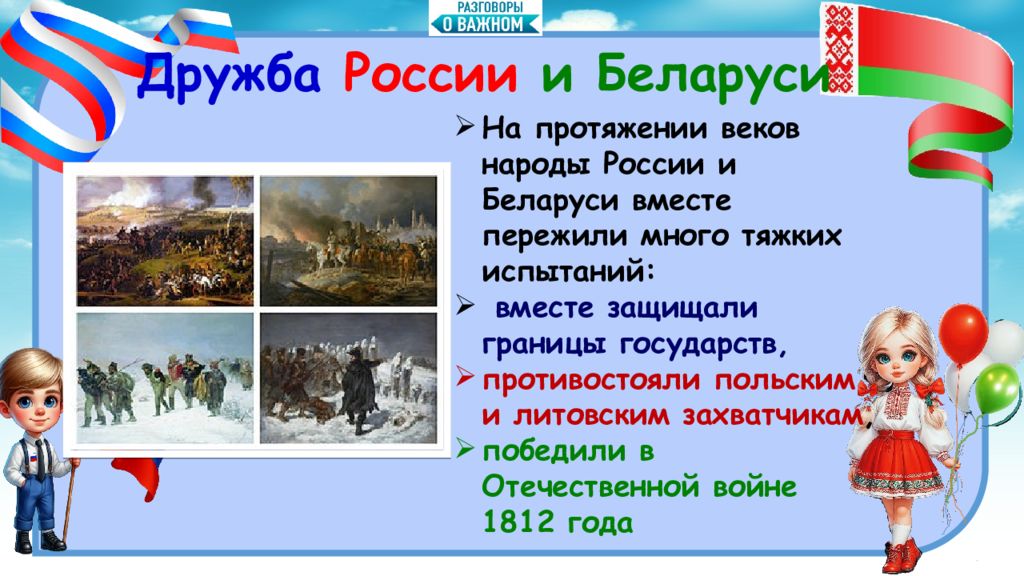 РАЗГОВОРЫ О ВАЖНОМ

Дружба России и Беларуси

➢ На протяжении веков народы России и Беларуси вместе пережили много тяжких испытаний:

➢ вместе защищали границы государств,

➢ противостояли польским и литовским захватчикам,

➢ победили в Отечественной войне 1812 года